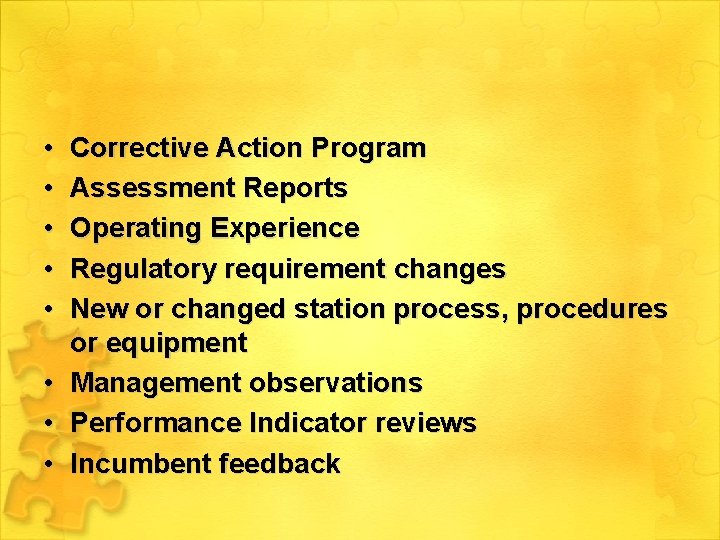 • Corrective Action Program
• Assessment Reports
• Operating Experience
• Regulatory requirement changes
• New or changed station process, procedures or equipment
• Management observations
• Performance Indicator reviews
• Incumbent feedback